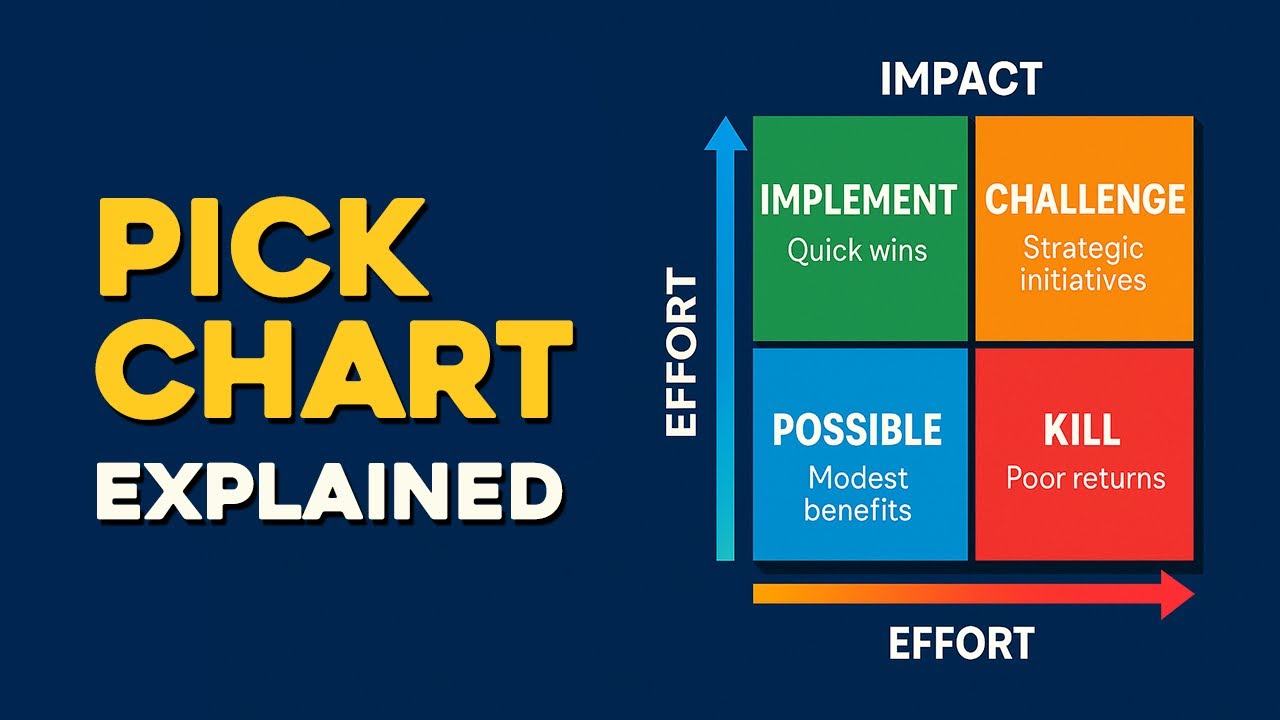 PICK CHART EXPLAINED

IMPACT

EFFORT

IMPLEMENT
Quick wins

CHALLENGE
Strategic initiatives

POSSIBLE
Modest benefits

KILL
Poor returns

EFFORT